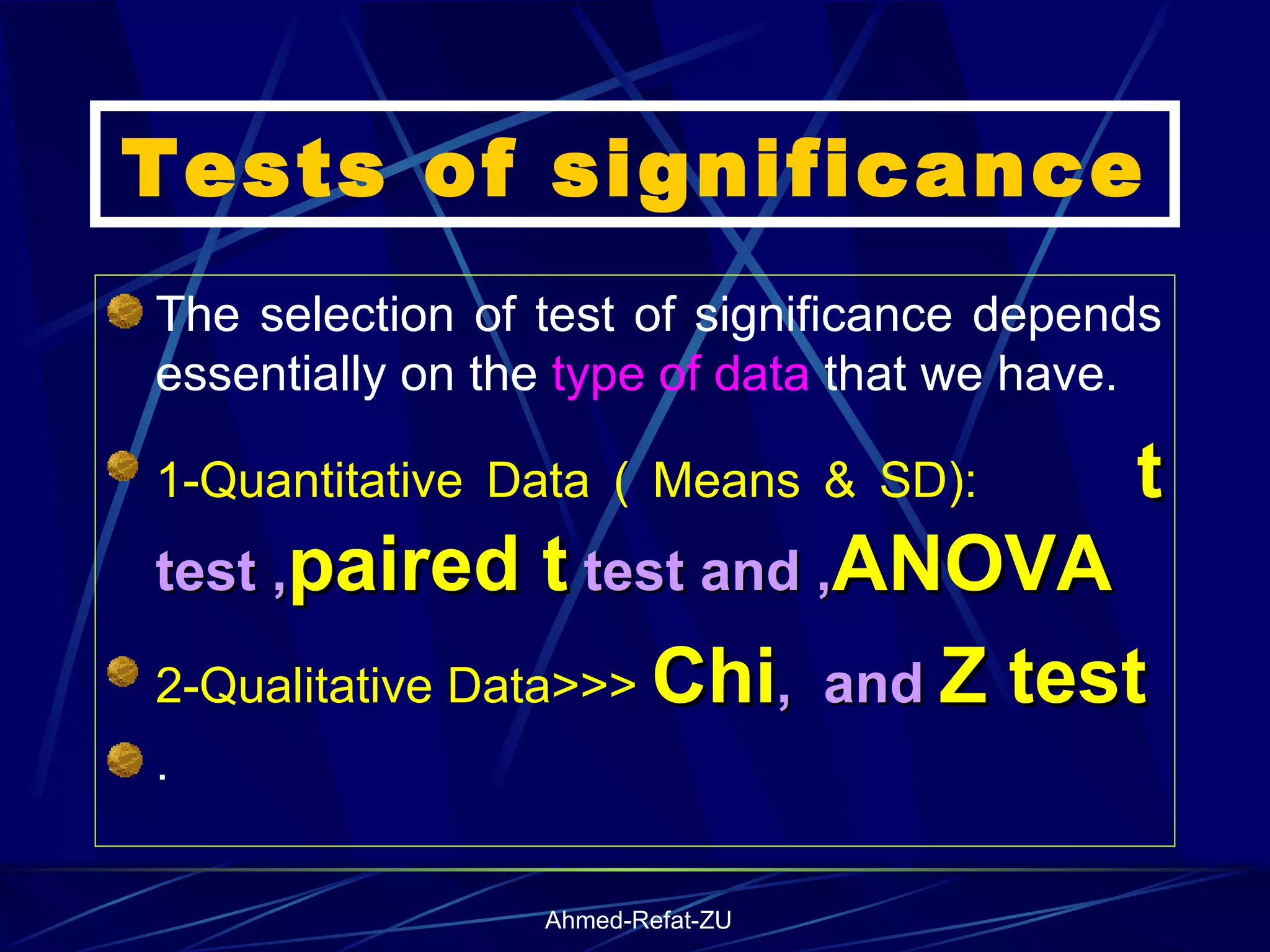 Tests of significance

The selection of test of significance depends essentially on the type of data that we have.

1-Quantitative Data ( Means & SD): t test ,paired t test and ,ANOVA

2-Qualitative Data>>> Chi, and Z test

.

Ahmed-Refat-ZU